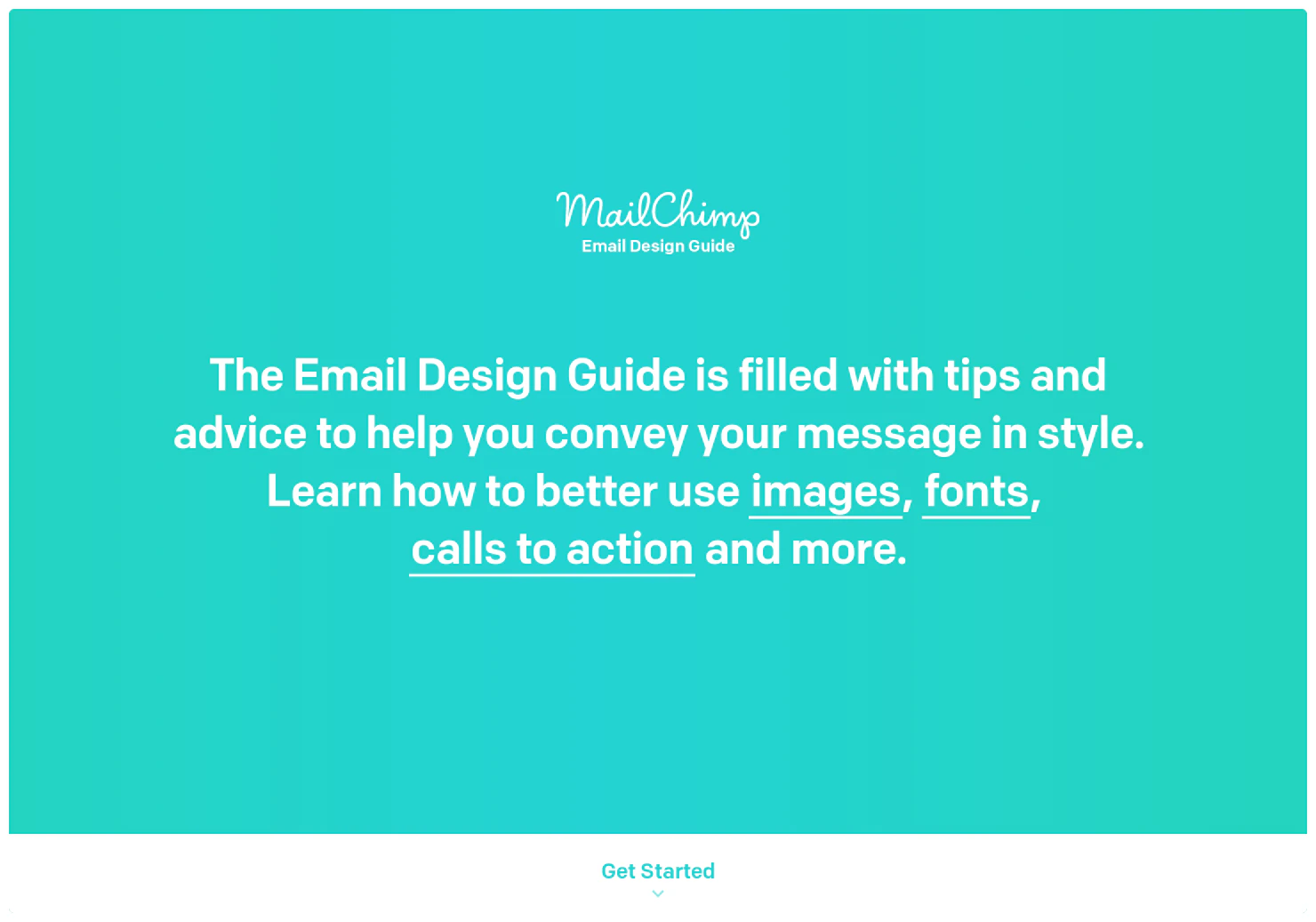 MailChimp
Email Design Guide

The Email Design Guide is filled with tips and advice to help you convey your message in style. Learn how to better use images, fonts, calls to action and more.

Get Started